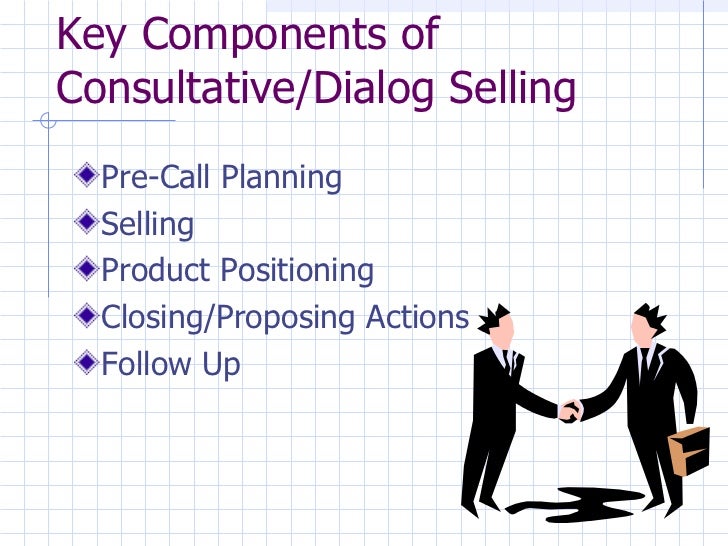 Key Components of Consultative/Dialog Selling

Pre-Call Planning
Selling
Product Positioning
Closing/Proposing Actions
Follow Up